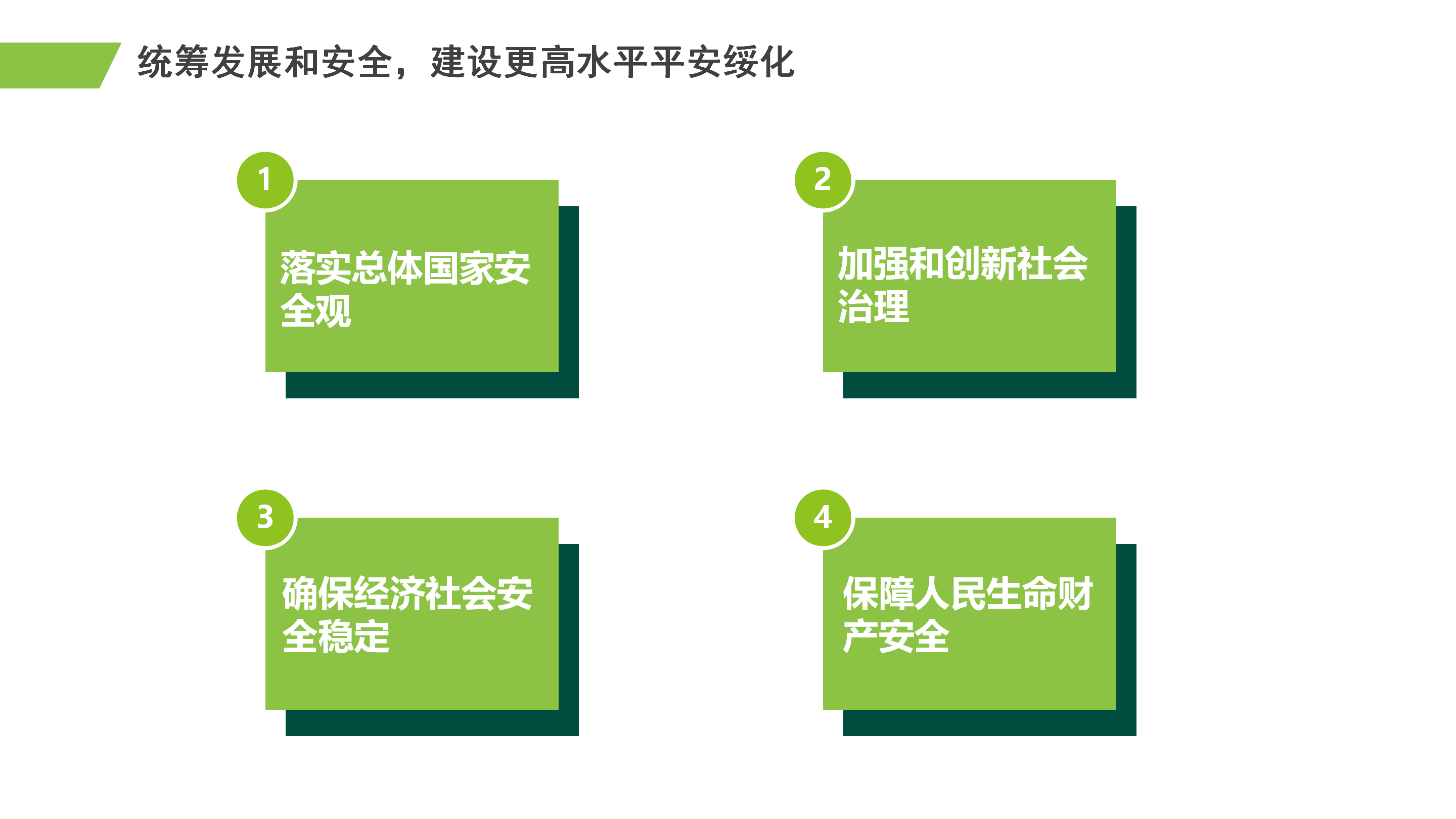 统筹发展和安全，建设更高水平平安绥化

1

落实总体国家安全观

2

加强和创新社会治理

3

确保经济社会安全稳定

4

保障人民生命财产安全